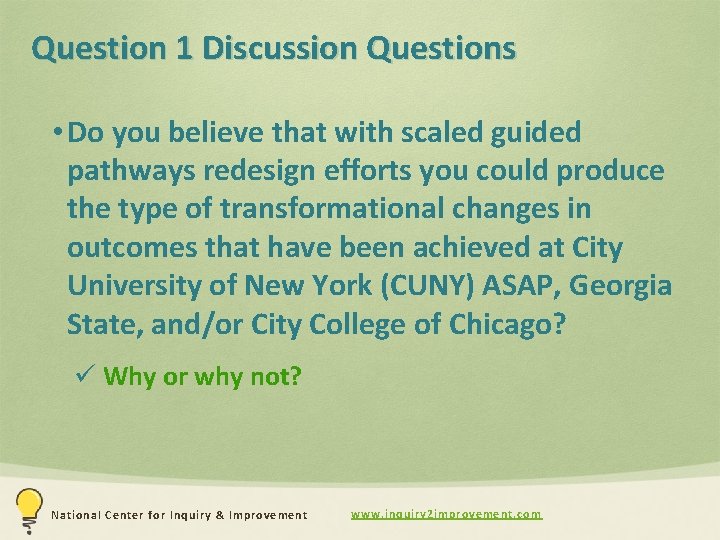 Question 1 Discussion Questions

• Do you believe that with scaled guided pathways redesign efforts you could produce the type of transformational changes in outcomes that have been achieved at City University of New York (CUNY) ASAP, Georgia State, and/or City College of Chicago?

✓ Why or why not?

National Center for Inquiry & Improvement www.inquiry2improvement.com